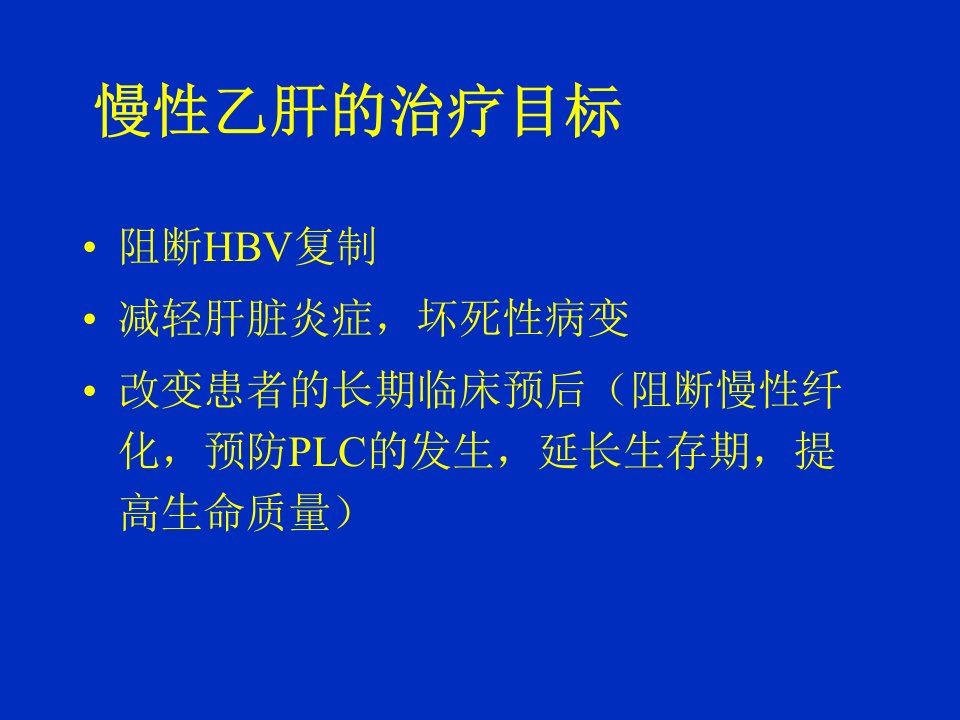 慢性乙肝的治疗目标

• 阻断HBV复制
• 减轻肝脏炎症，坏死性病变
• 改变患者的长期临床预后（阻断慢性纤化，预防PLC的发生，延长生存期，提高生命质量）